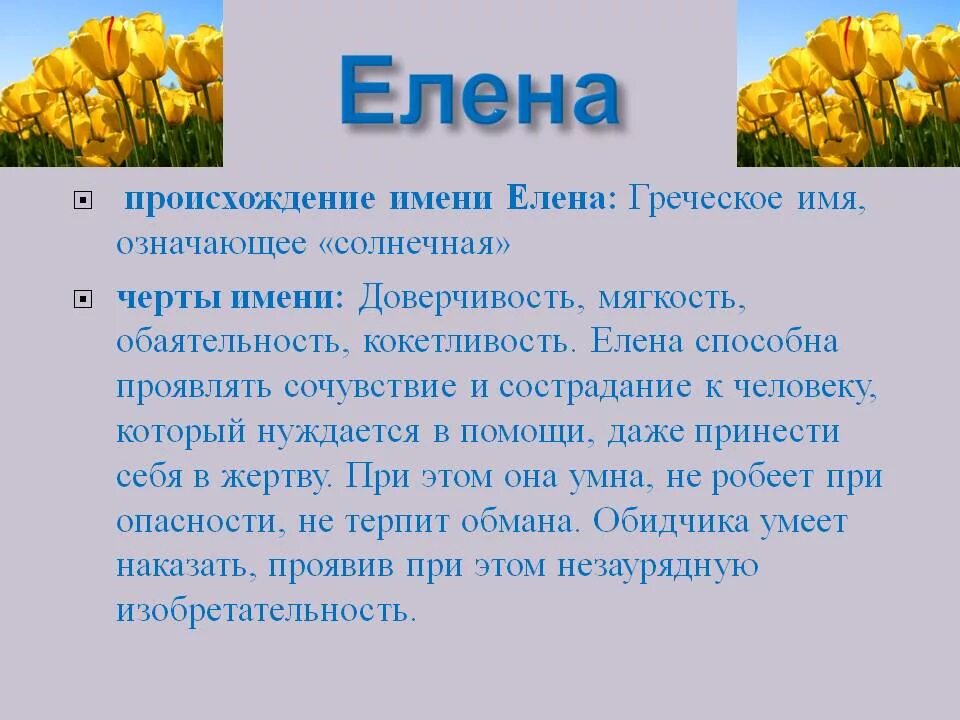 Елена

происхождение имени Елена: Греческое имя, означающее «солнечная»

черты имени: Доверчивость, мягкость, обаятельность, кокетливость. Елена способна проявлять сочувствие и сострадание к человеку, который нуждается в помощи, даже принести себя в жертву. При этом она умна, не робеет при опасности, не терпит обмана. Обидчика умеет наказать, проявив при этом незаурядную изобретательность.